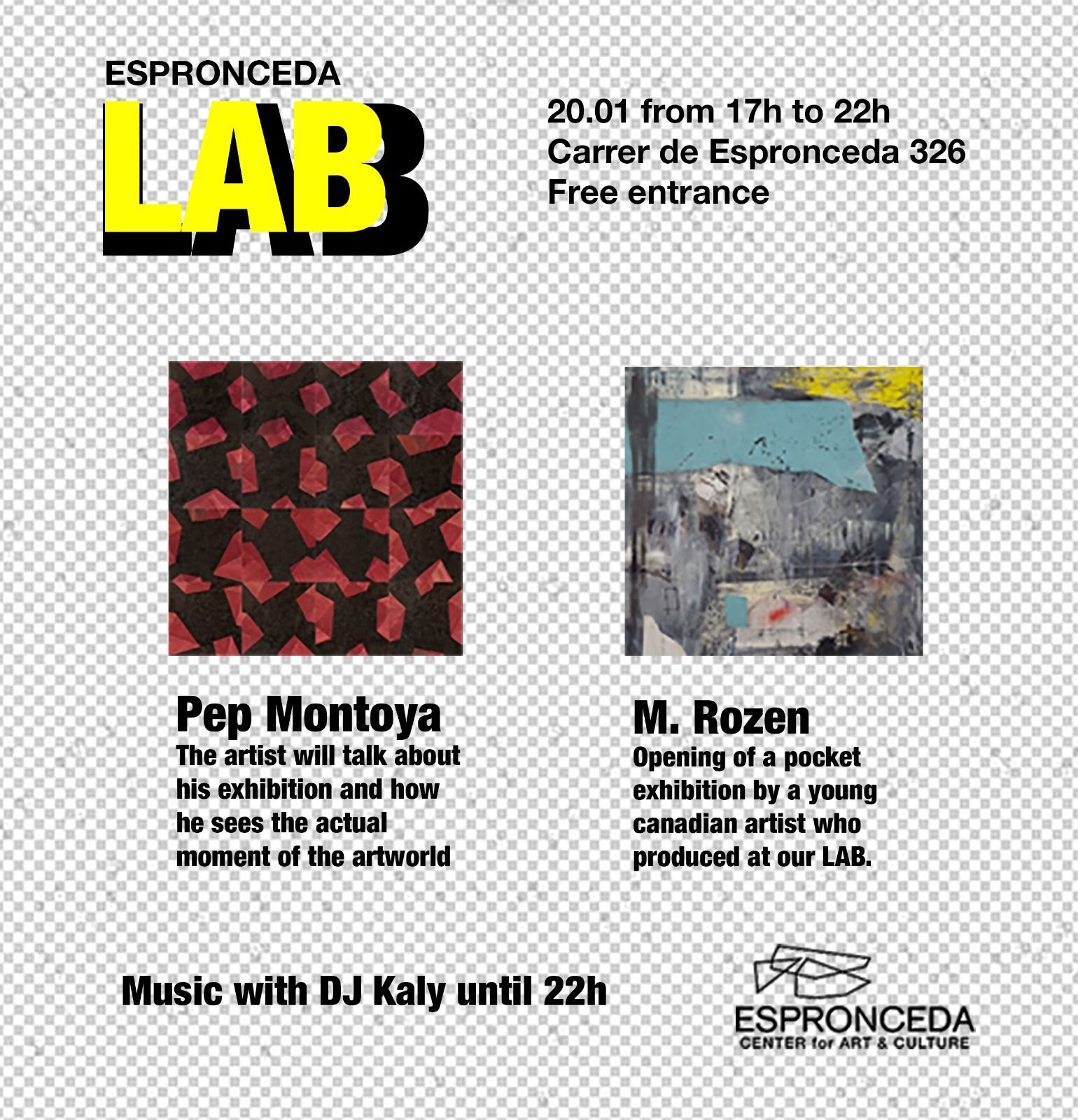 ESPRONCEDA
LAB

20.01 from 17h to 22h
Carrer de Espronceda 326
Free entrance

Pep Montoya
The artist will talk about his exhibition and how he sees the actual moment of the artworld

M. Rozen
Opening of a pocket exhibition by a young canadian artist who produced at our LAB.

Music with DJ Kaly until 22h

ESPRONCEDA
CENTER for ART & CULTURE